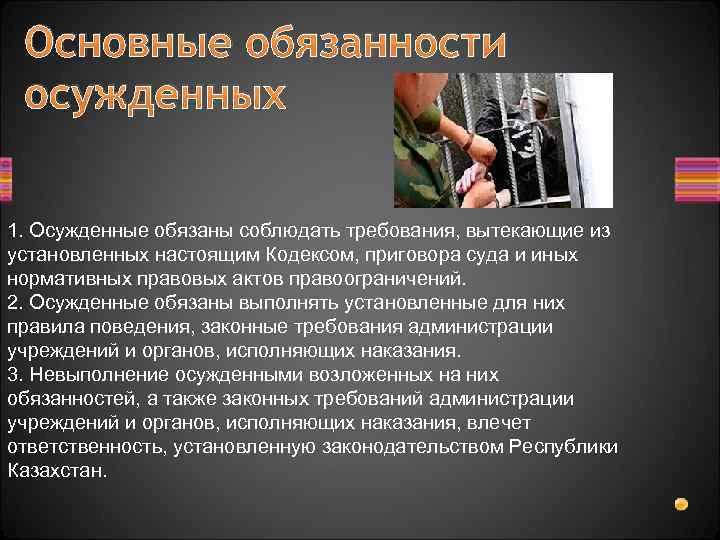 Основные обязанности осужденных

1. Осужденные обязаны соблюдать требования, вытекающие из установленных настоящим Кодексом, приговора суда и иных нормативных правовых актов правоограничений.
2. Осужденные обязаны выполнять установленные для них правила поведения, законные требования администрации учреждений и органов, исполняющих наказания.
3. Невыполнение осужденными возложенных на них обязанностей, а также законных требований администрации учреждений и органов, исполняющих наказания, влечет ответственность, установленную законодательством Республики Казахстан.